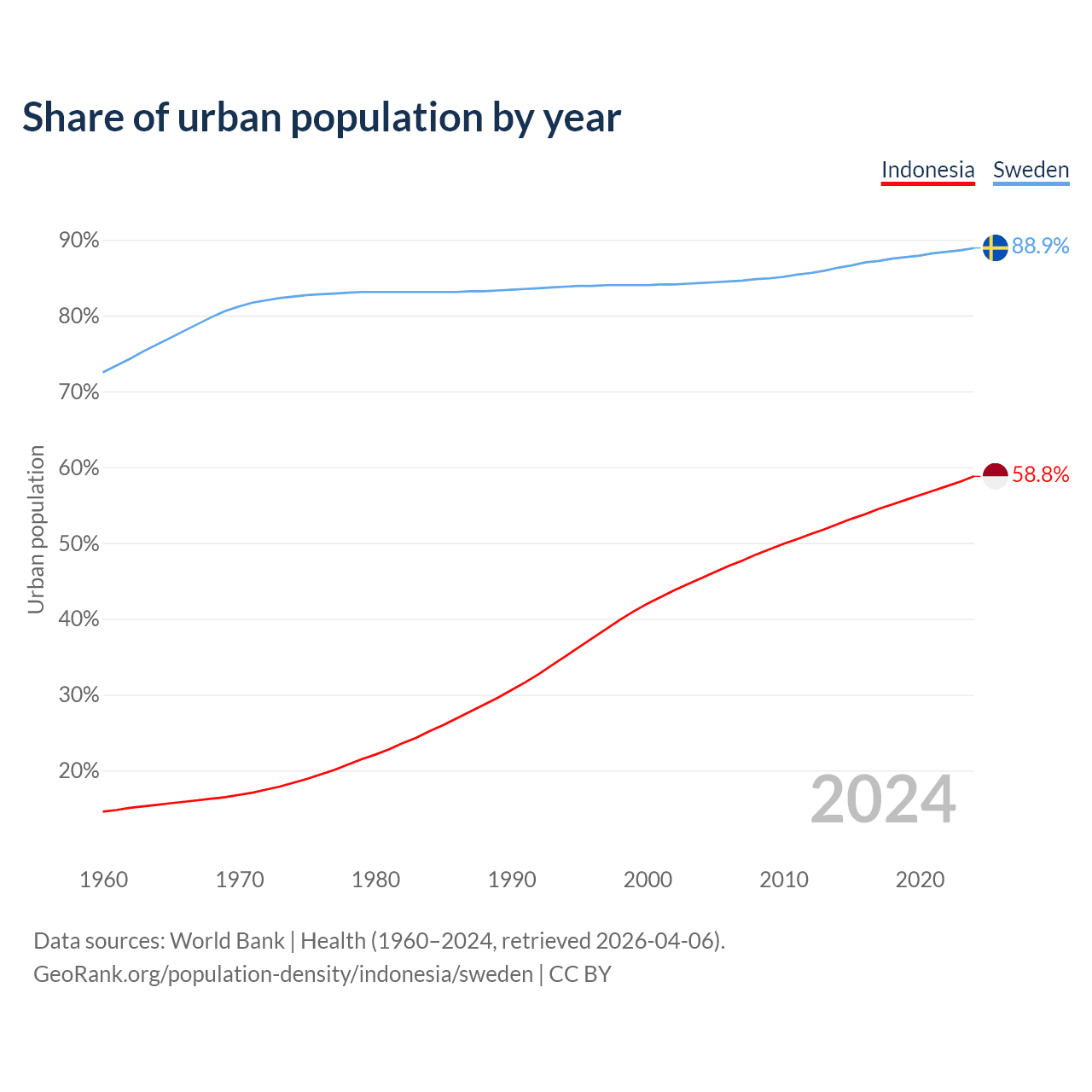 Share of urban population by year

Indonesia Sweden

90%
80%
70%
60%
50%
40%
30%
20%

Urban population

88.9%
58.8%

2024

1960 1970 1980 1990 2000 2010 2020

Data sources: World Bank | Health (1960–2024, retrieved 2026-04-06).
GeoRank.org/population-density/indonesia/sweden | CC BY